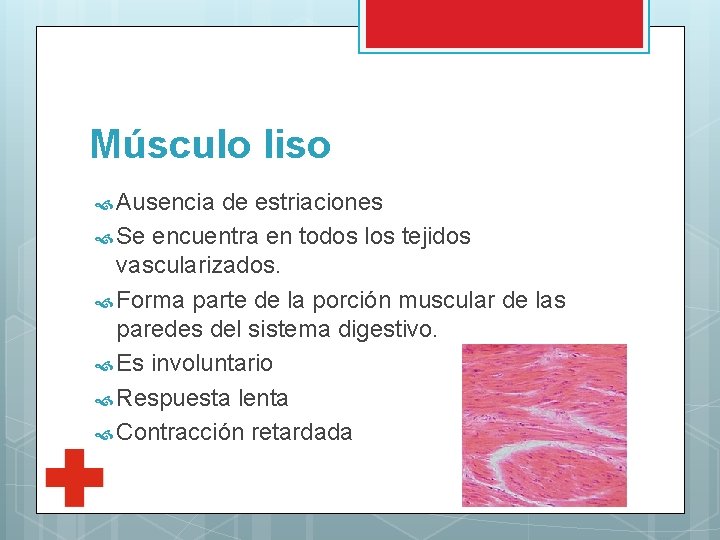 Músculo liso

Ausencia de estriaciones

Se encuentra en todos los tejidos vascularizados.

Forma parte de la porción muscular de las paredes del sistema digestivo.

Es involuntario

Respuesta lenta

Contracción retardada